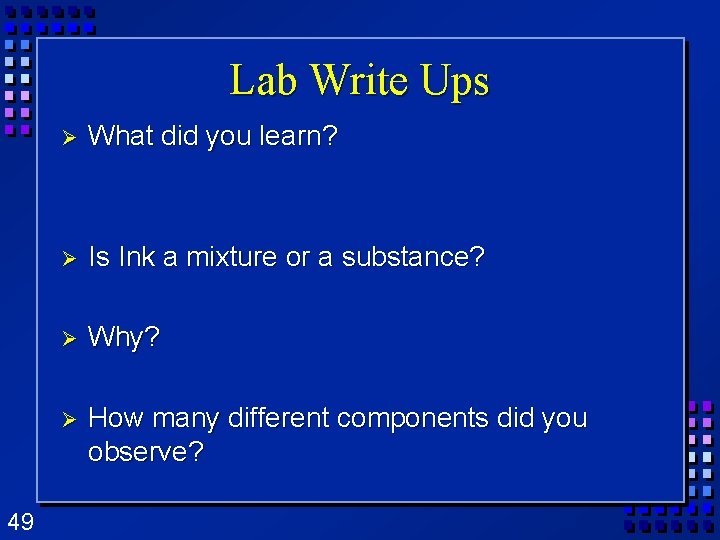 Lab Write Ups

➢ What did you learn?

➢ Is Ink a mixture or a substance?

➢ Why?

➢ How many different components did you observe?

49